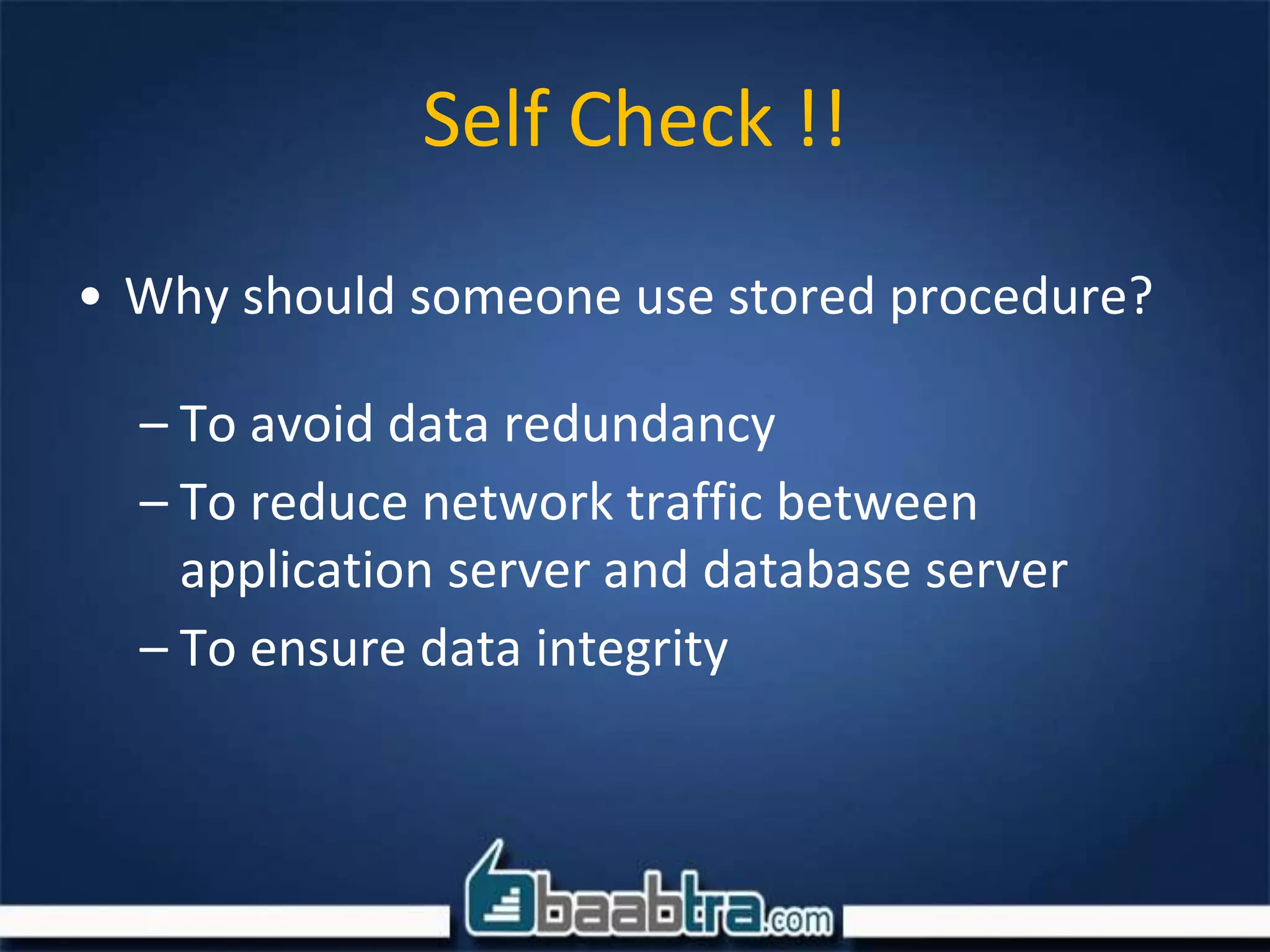 Self Check !!

• Why should someone use stored procedure?

– To avoid data redundancy
– To reduce network traffic between application server and database server
– To ensure data integrity

baabtra.com